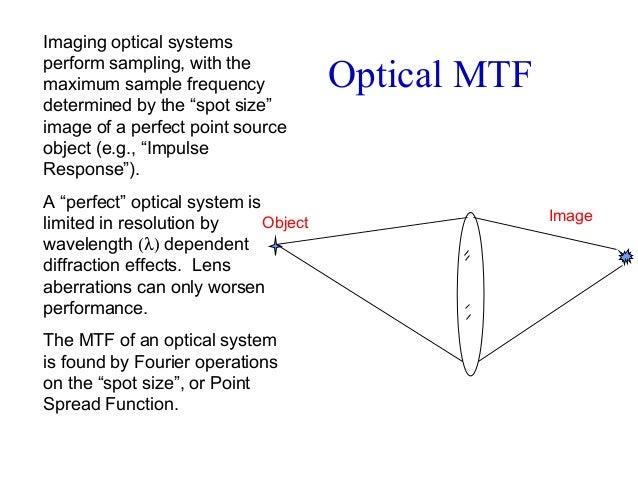 Optical MTF

Imaging optical systems perform sampling, with the maximum sample frequency determined by the “spot size” image of a perfect point source object (e.g., “Impulse Response”).

A “perfect” optical system is limited in resolution by wavelength ($\lambda$) dependent diffraction effects. Lens aberrations can only worsen performance.

The MTF of an optical system is found by Fourier operations on the “spot size”, or Point Spread Function.

Object

Image